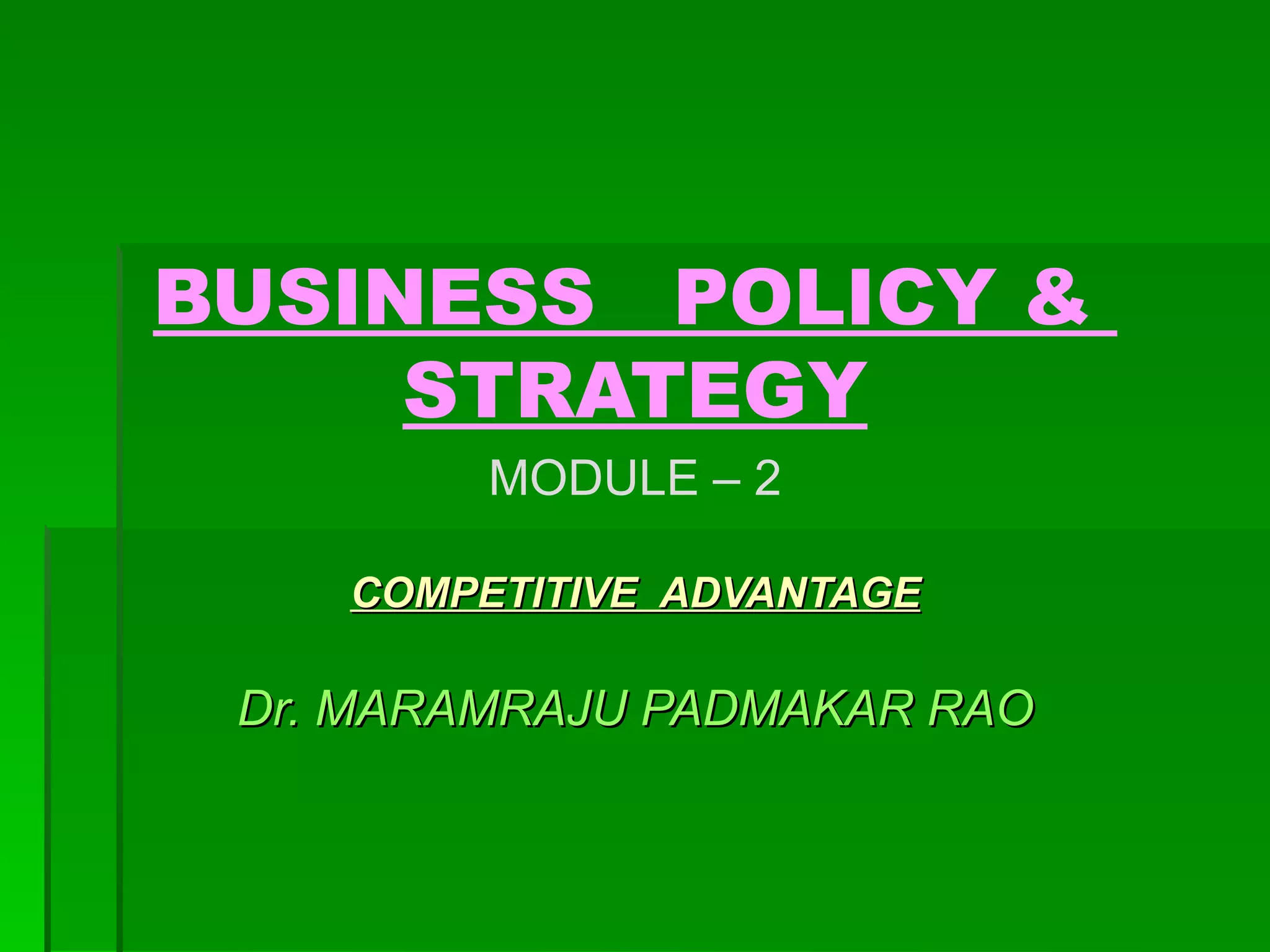 BUSINESS POLICY & STRATEGY

MODULE – 2

COMPETITIVE ADVANTAGE

Dr. MARAMRAJU PADMAKAR RAO